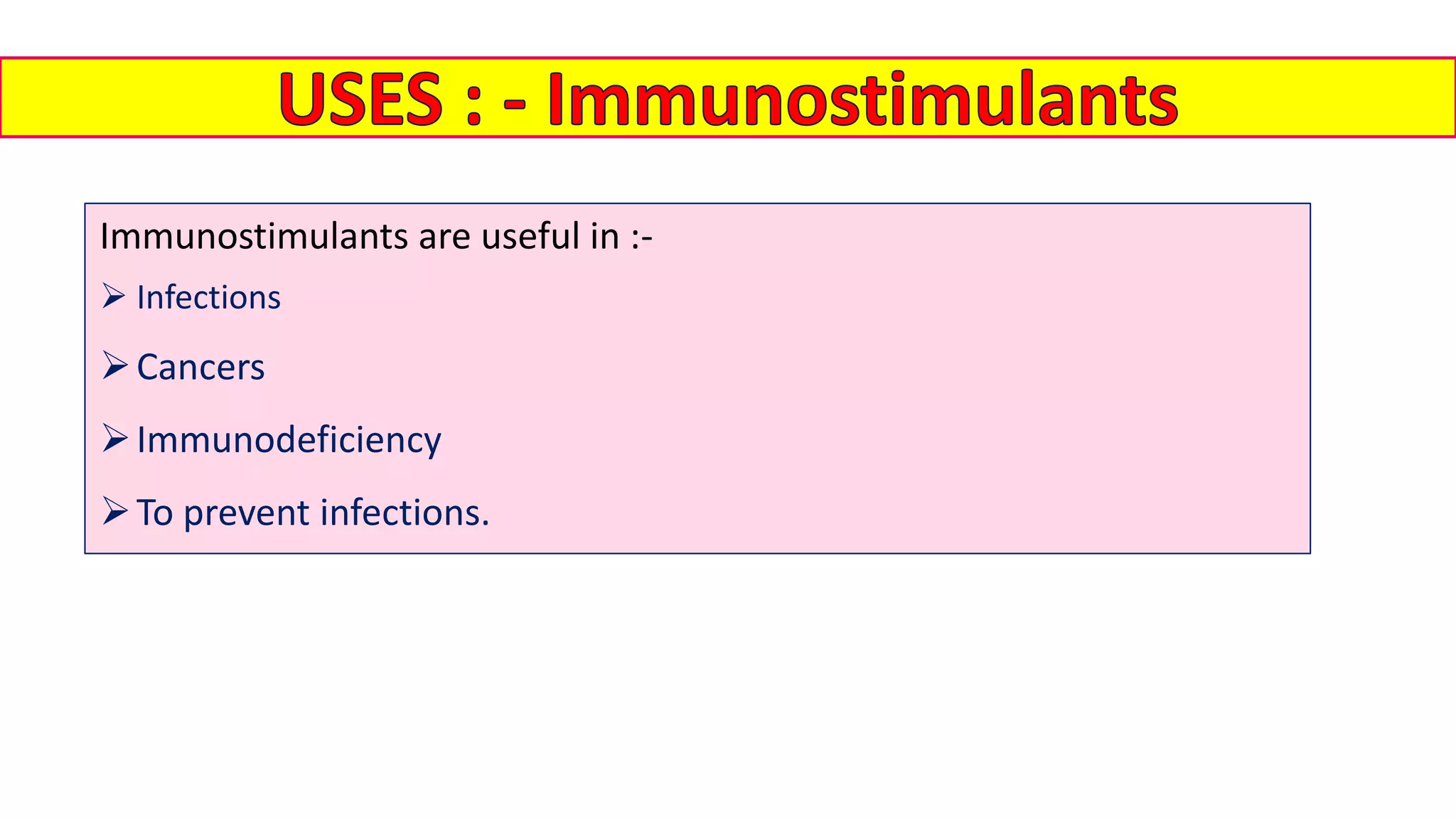 USES : - Immunostimulants

Immunostimulants are useful in :-

➢ Infections

➢ Cancers

➢ Immunodeficiency

➢ To prevent infections.